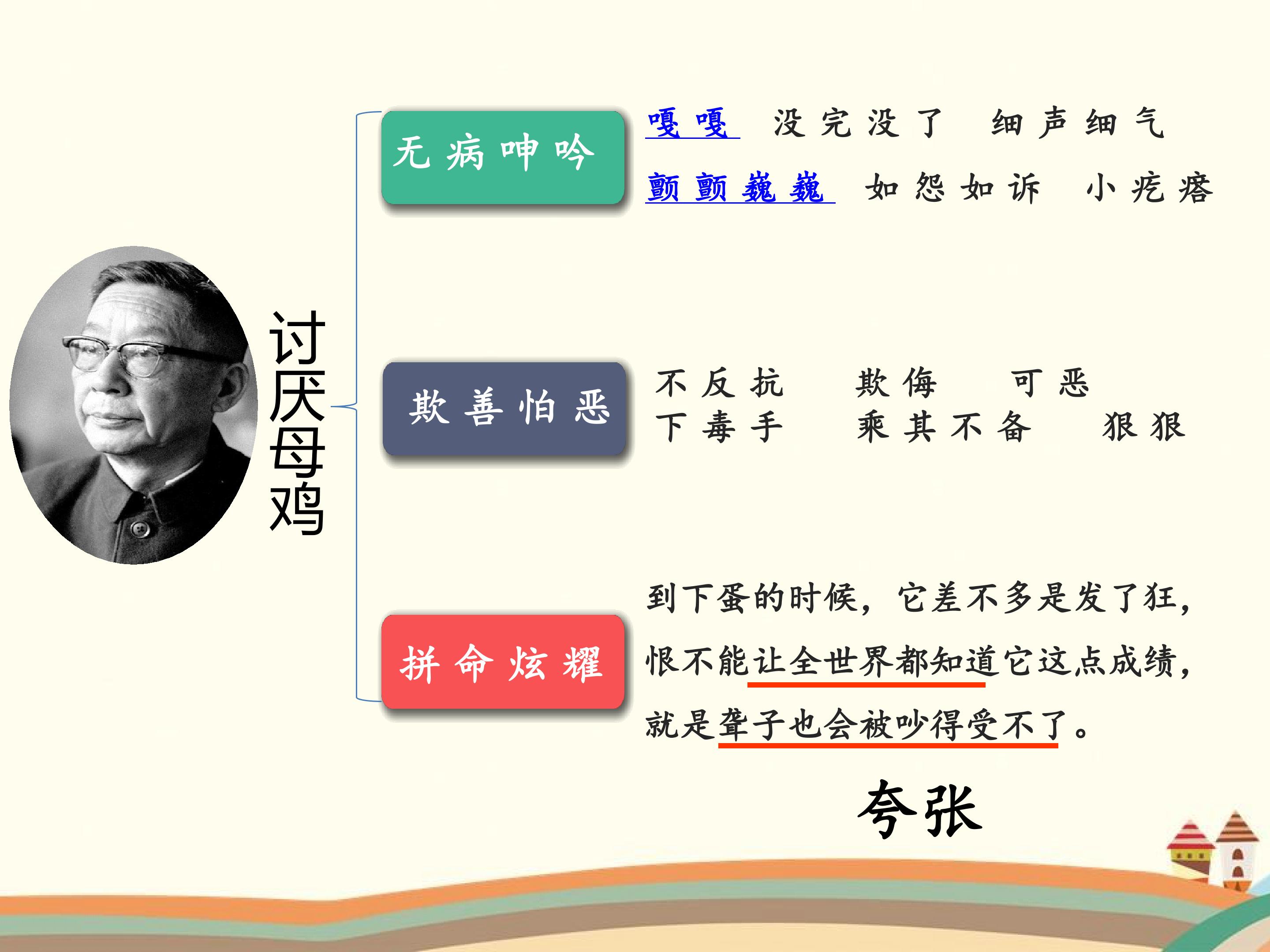 讨厌母鸡

无病呻吟

嘎嘎　没完没了　细声细气

颤颤巍巍　如怨如诉　小疙瘩

欺善怕恶

不反抗　欺侮　可恶

下毒手　乘其不备　狠狠

拼命炫耀

到下蛋的时候，它差不多是发了狂，恨不能让全世界都知道它这点成绩，就是聋子也会被吵得受不了。

夸张